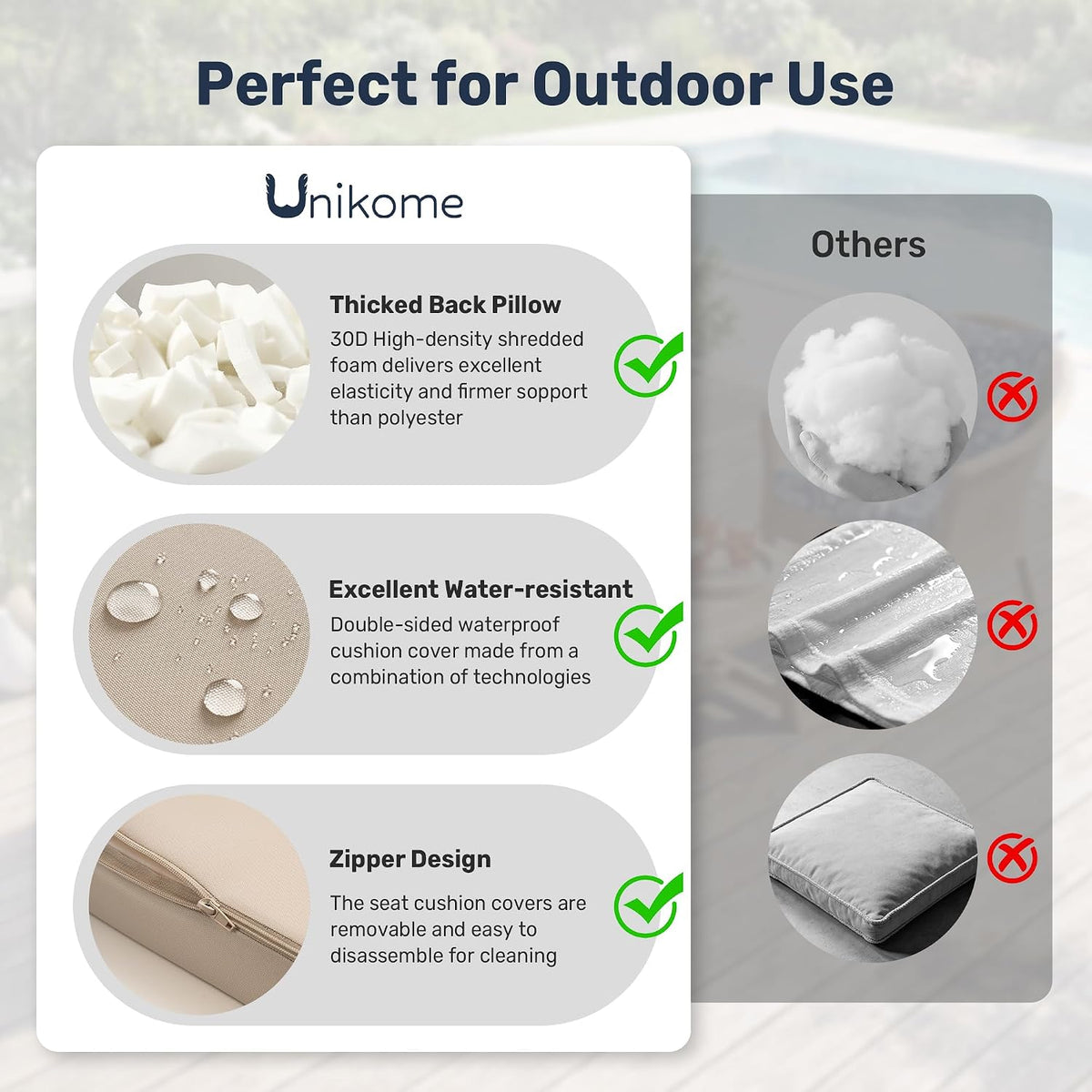 Perfect for Outdoor Use

Unikome

Thicked Back Pillow
30D High-density shredded foam delivers excellent elasticity and firmer sopport than polyester

Excellent Water-resistant
Double-sided waterproof cushion cover made from a combination of technologies

Zipper Design
The seat cushion covers are removable and easy to disassemble for cleaning

Others